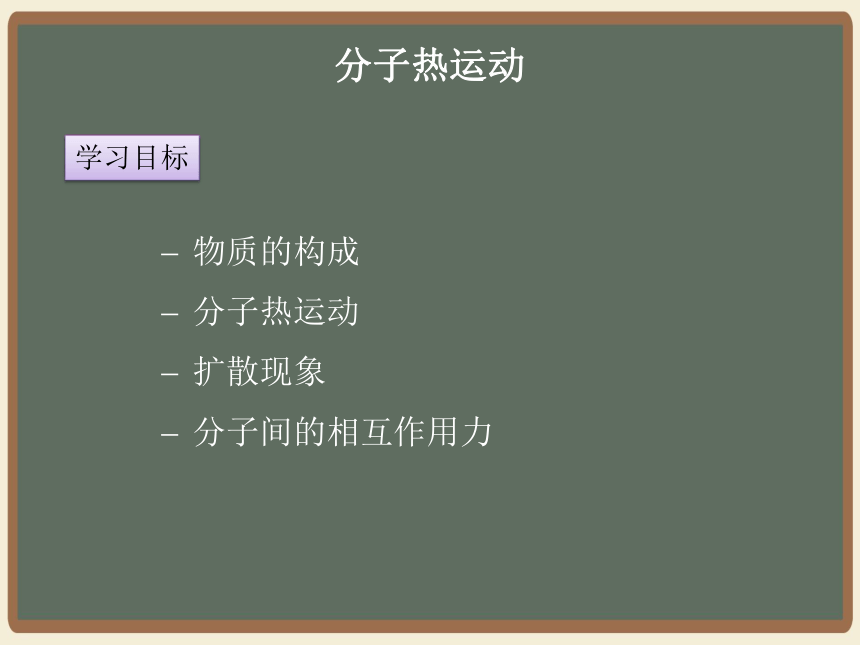 分子热运动

学习目标

– 物质的构成
– 分子热运动
– 扩散现象
– 分子间的相互作用力